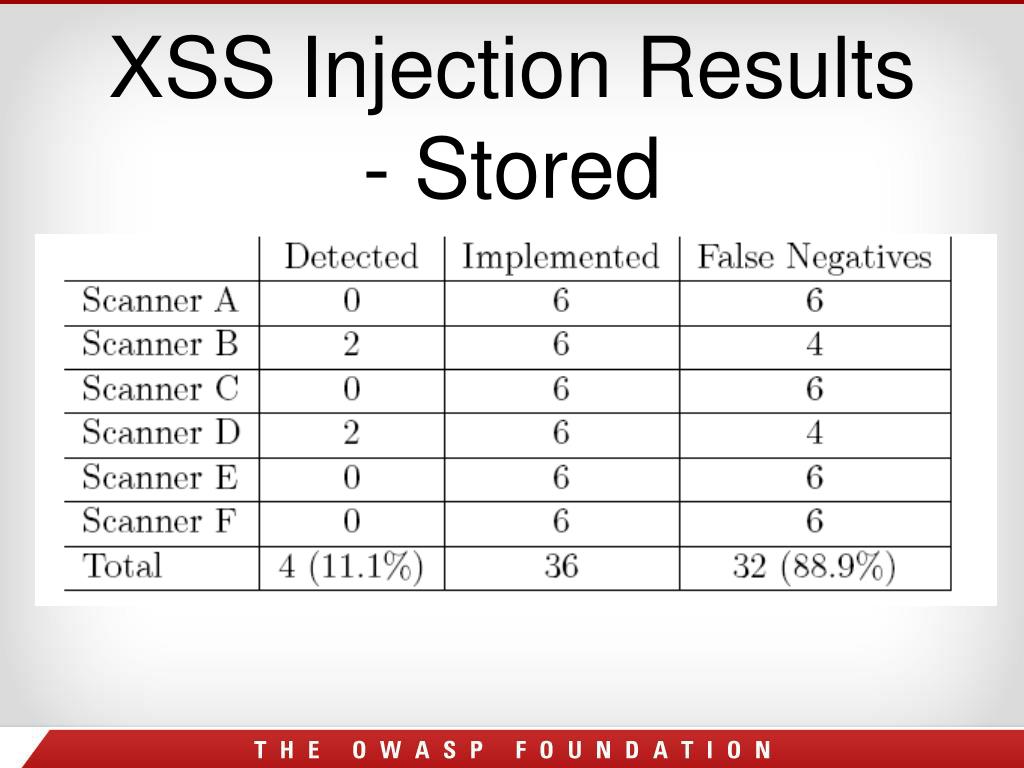 XSS Injection Results - Stored

| | Detected | Implemented | False Negatives |
|---|---|---|---|
| Scanner A | 0 | 6 | 6 |
| Scanner B | 2 | 6 | 4 |
| Scanner C | 0 | 6 | 6 |
| Scanner D | 2 | 6 | 4 |
| Scanner E | 0 | 6 | 6 |
| Scanner F | 0 | 6 | 6 |
| Total | 4 (11.1%) | 36 | 32 (88.9%) |

THE OWASP FOUNDATION